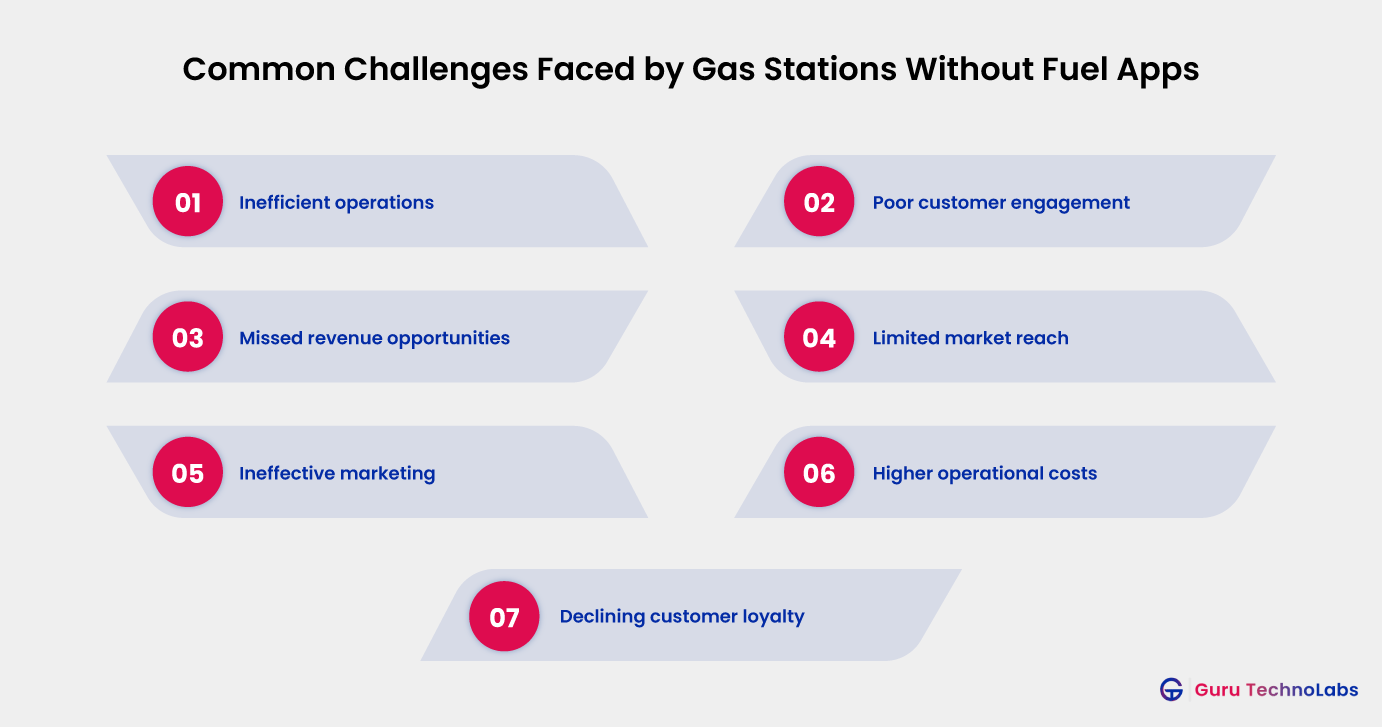 Common Challenges Faced by Gas Stations Without Fuel Apps

01 Inefficient operations

02 Poor customer engagement

03 Missed revenue opportunities

04 Limited market reach

05 Ineffective marketing

06 Higher operational costs

07 Declining customer loyalty

Guru TechnoLabs